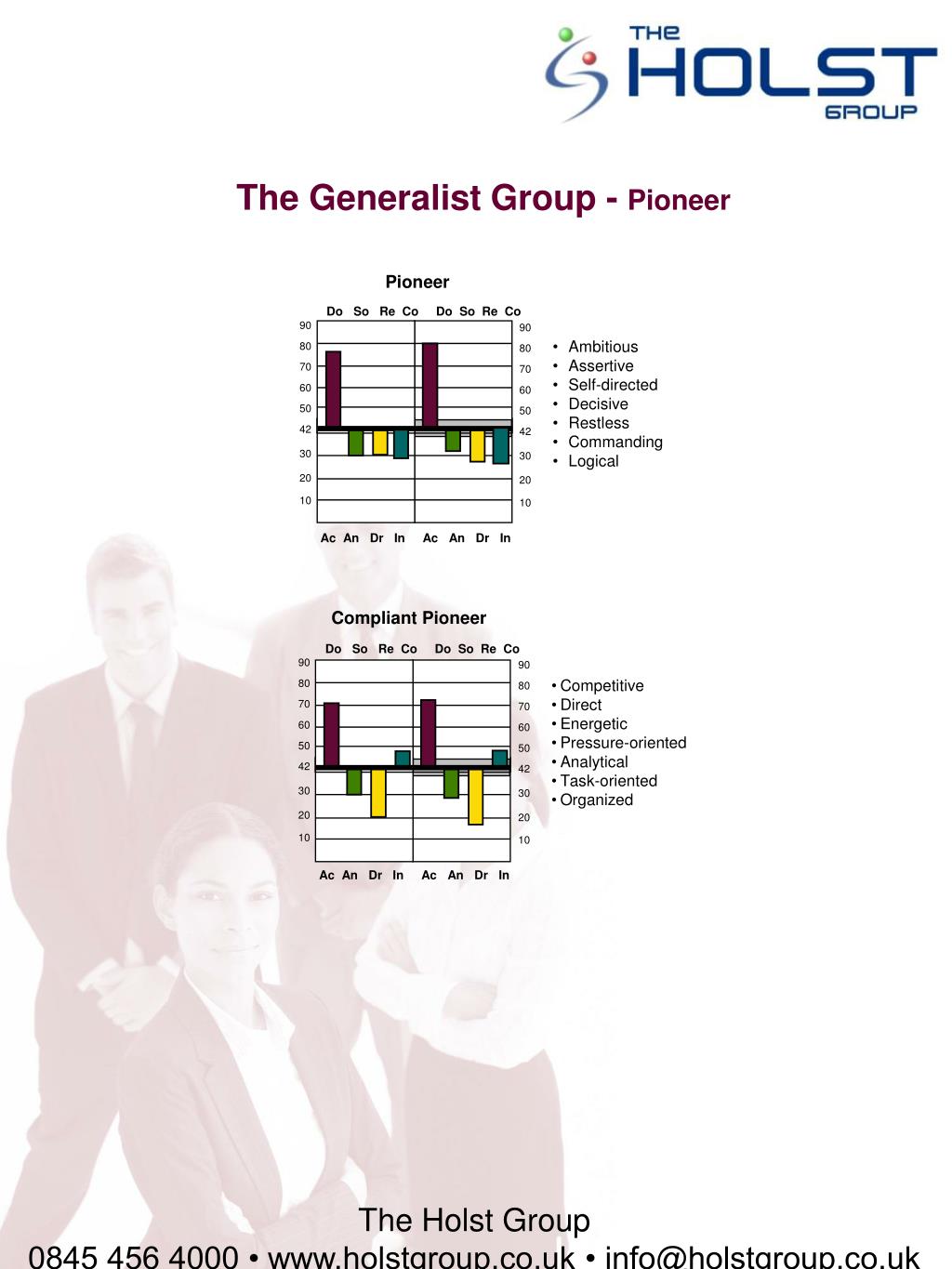 THE HOLST GROUP

The Generalist Group - Pioneer

Pioneer

Do So Re Co Do So Re Co

90 80 70 60 50 42 30 20 10

90 80 70 60 50 42 30 20 10

Ac An Dr In Ac An Dr In

• Ambitious
• Assertive
• Self-directed
• Decisive
• Restless
• Commanding
• Logical

Compliant Pioneer

Do So Re Co Do So Re Co

90 80 70 60 50 42 30 20 10

90 80 70 60 50 42 30 20 10

Ac An Dr In Ac An Dr In

• Competitive
• Direct
• Energetic
• Pressure-oriented
• Analytical
• Task-oriented
• Organized

The Holst Group
0845 456 4000 • www.holstgroup.co.uk • info@holstgroup.co.uk